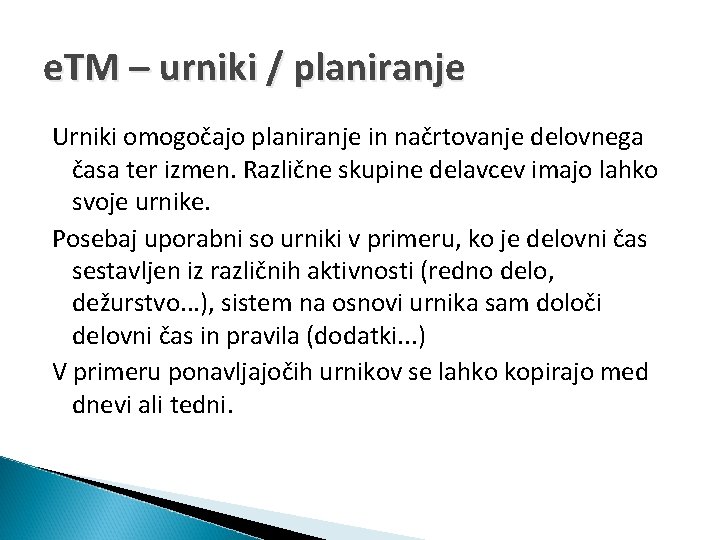 eTM – urniki / planiranje

Urniki omogočajo planiranje in načrtovanje delovnega časa ter izmen. Različne skupine delavcev imajo lahko svoje urnike.

Posebaj uporabni so urniki v primeru, ko je delovni čas sestavljen iz različnih aktivnosti (redno delo, dežurstvo…), sistem na osnovi urnika sam določi delovni čas in pravila (dodatki...)

V primeru ponavljajočih urnikov se lahko kopirajo med dnevi ali tedni.